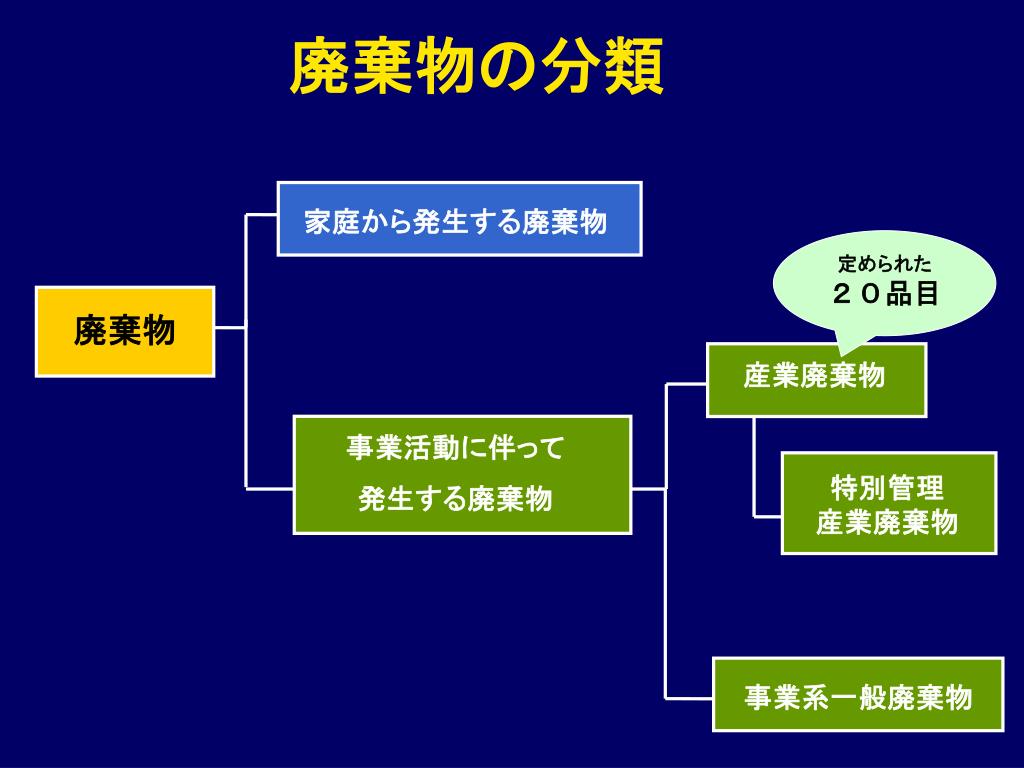 廃棄物の分類

廃棄物

家庭から発生する廃棄物

事業活動に伴って

発生する廃棄物

定められた
２０品目

産業廃棄物

特別管理
産業廃棄物

事業系一般廃棄物